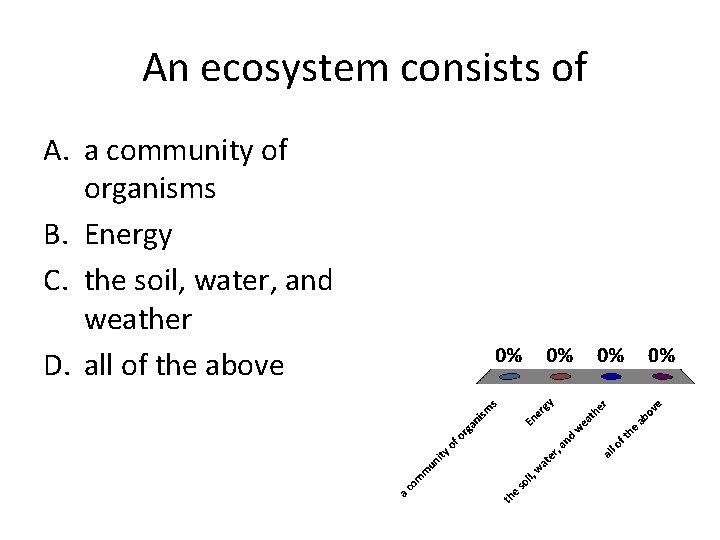 An ecosystem consists of

A. a community of organisms
B. Energy
C. the soil, water, and weather
D. all of the above

0% 0% 0% 0%

a community of organisms
Energy
the soil, water, and weather
all of the above